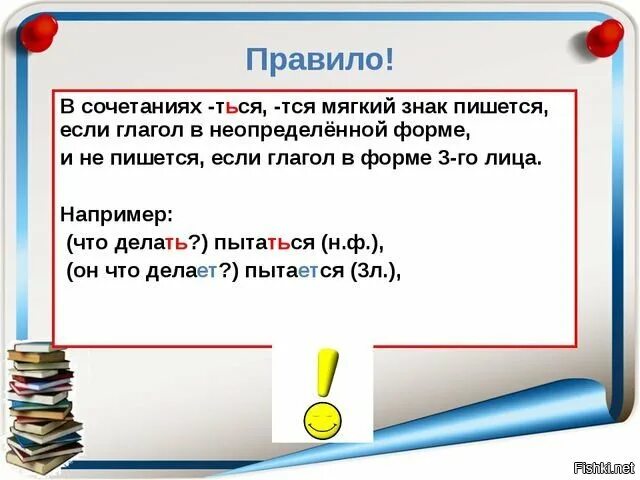 Правило!

В сочетаниях -ться, -тся мягкий знак пишется, если глагол в неопределённой форме,
и не пишется, если глагол в форме 3-го лица.

Например:
(что делать?) пытаться (н.ф.),
(он что делает?) пытается (3л.),

Fishki.net